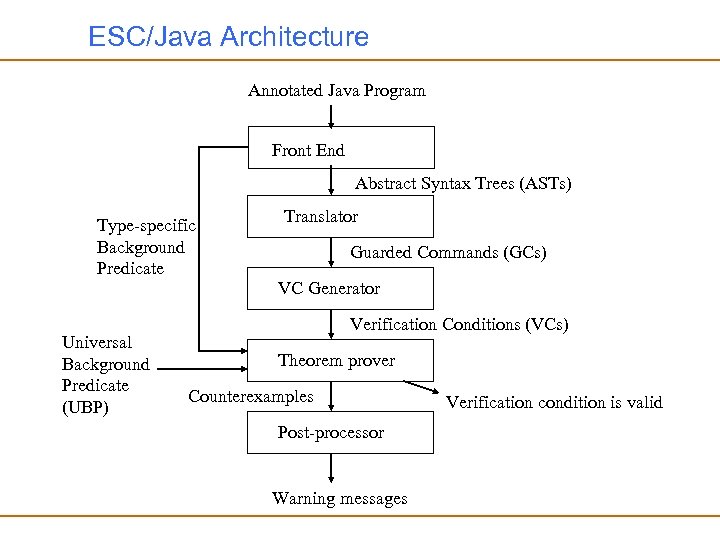 ESC/Java Architecture

Annotated Java Program

Front End

Abstract Syntax Trees (ASTs)

Translator

Type-specific Background Predicate

Guarded Commands (GCs)

VC Generator

Verification Conditions (VCs)

Universal Background Predicate (UBP)

Theorem prover

Counterexamples

Verification condition is valid

Post-processor

Warning messages